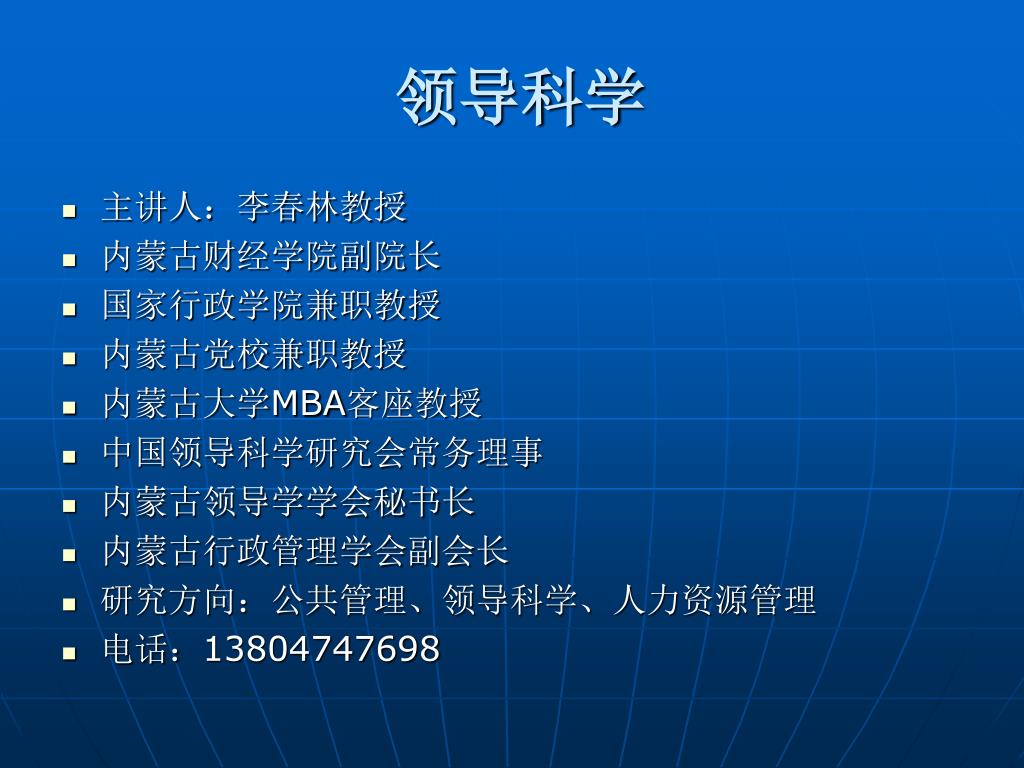 领导科学

- 主讲人：李春林教授
- 内蒙古财经学院副院长
- 国家行政学院兼职教授
- 内蒙古党校兼职教授
- 内蒙古大学MBA客座教授
- 中国领导科学研究会常务理事
- 内蒙古领导学学会秘书长
- 内蒙古行政管理学会副会长
- 研究方向：公共管理、领导科学、人力资源管理
- 电话：13804747698